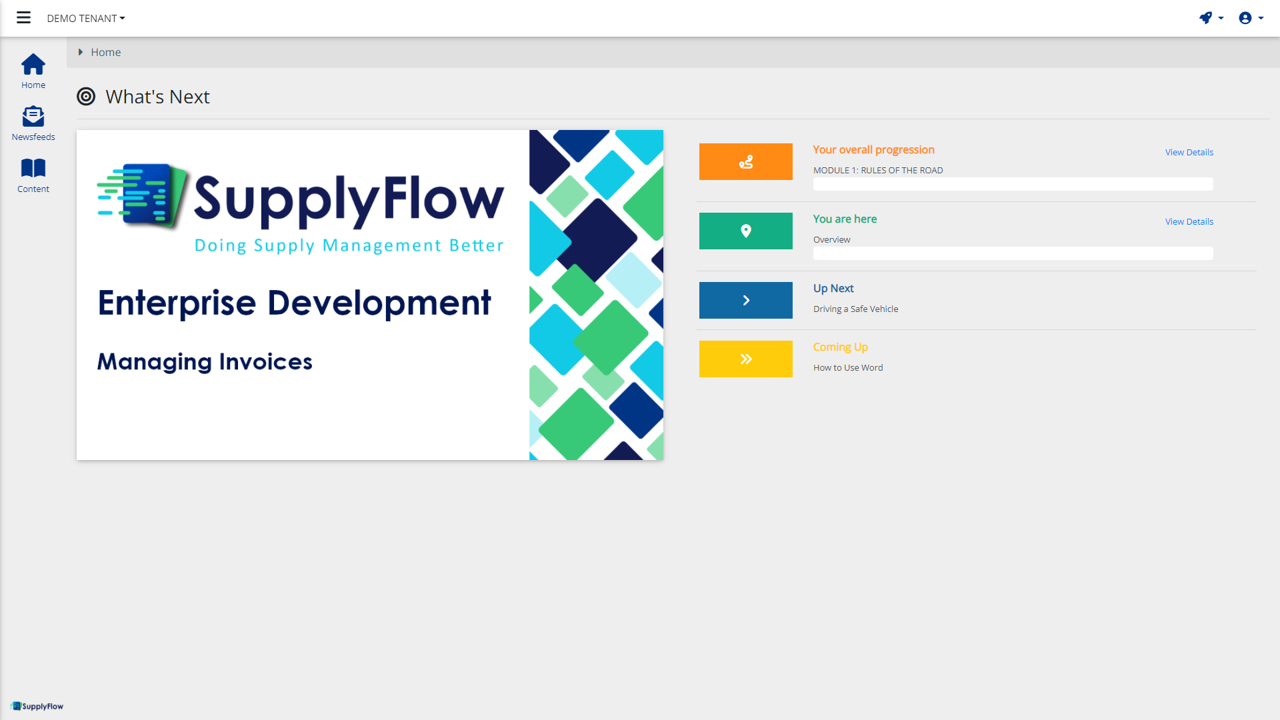 DEMO TENANT

Home

Newsfeeds

Content

Home

What's Next

SupplyFlow
Doing Supply Management Better

Enterprise Development

Managing Invoices

Your overall progression
View Details
MODULE 1: RULES OF THE ROAD

You are here
View Details
Overview

Up Next
Driving a Safe Vehicle

Coming Up
How to Use Word

SupplyFlow